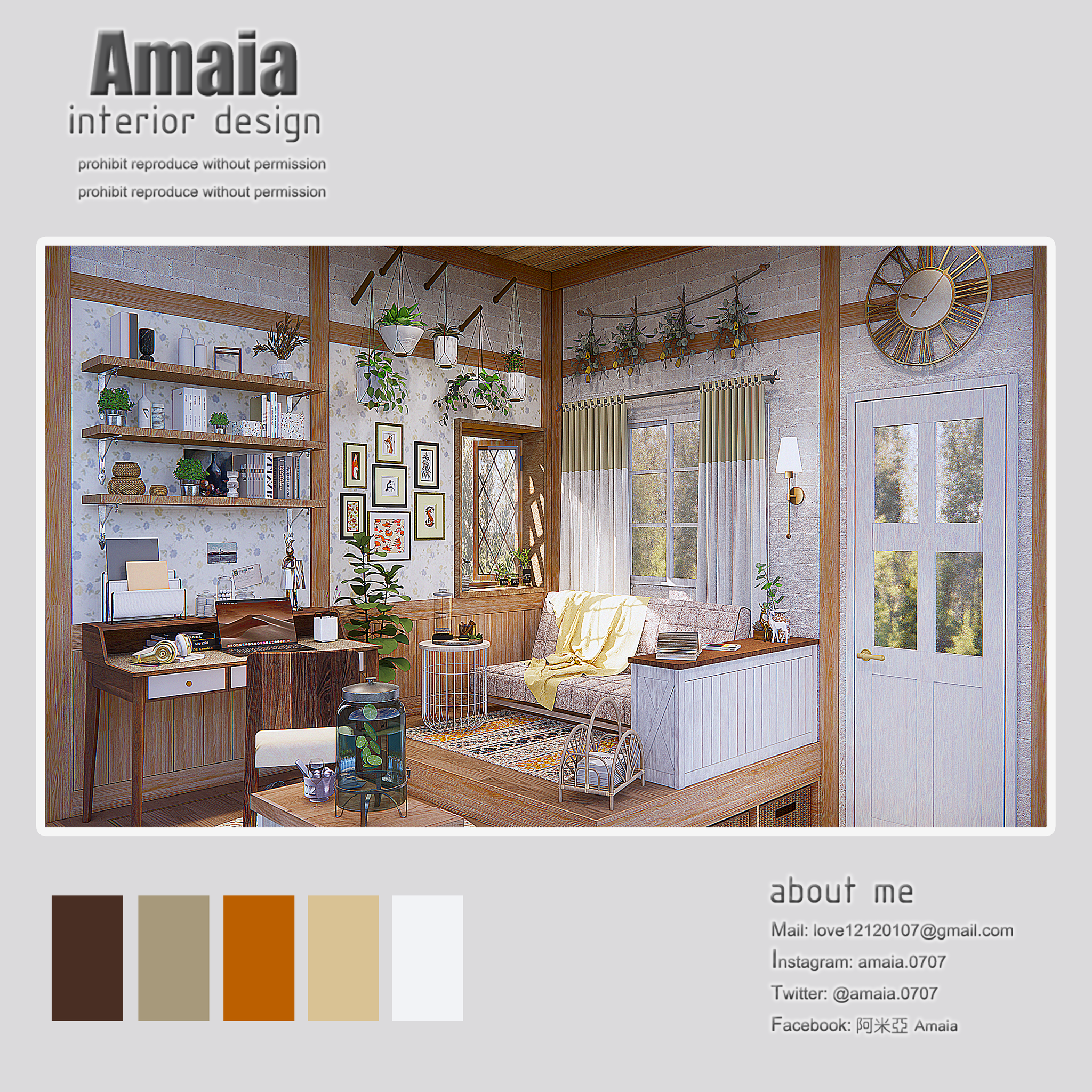 Amaia
interior design

prohibit reproduce without permission

prohibit reproduce without permission

about me

Mail: love12120107@gmail.com

Instagram: amaia.0707

Twitter: @amaia.0707

Facebook: 阿米亞 Amaia